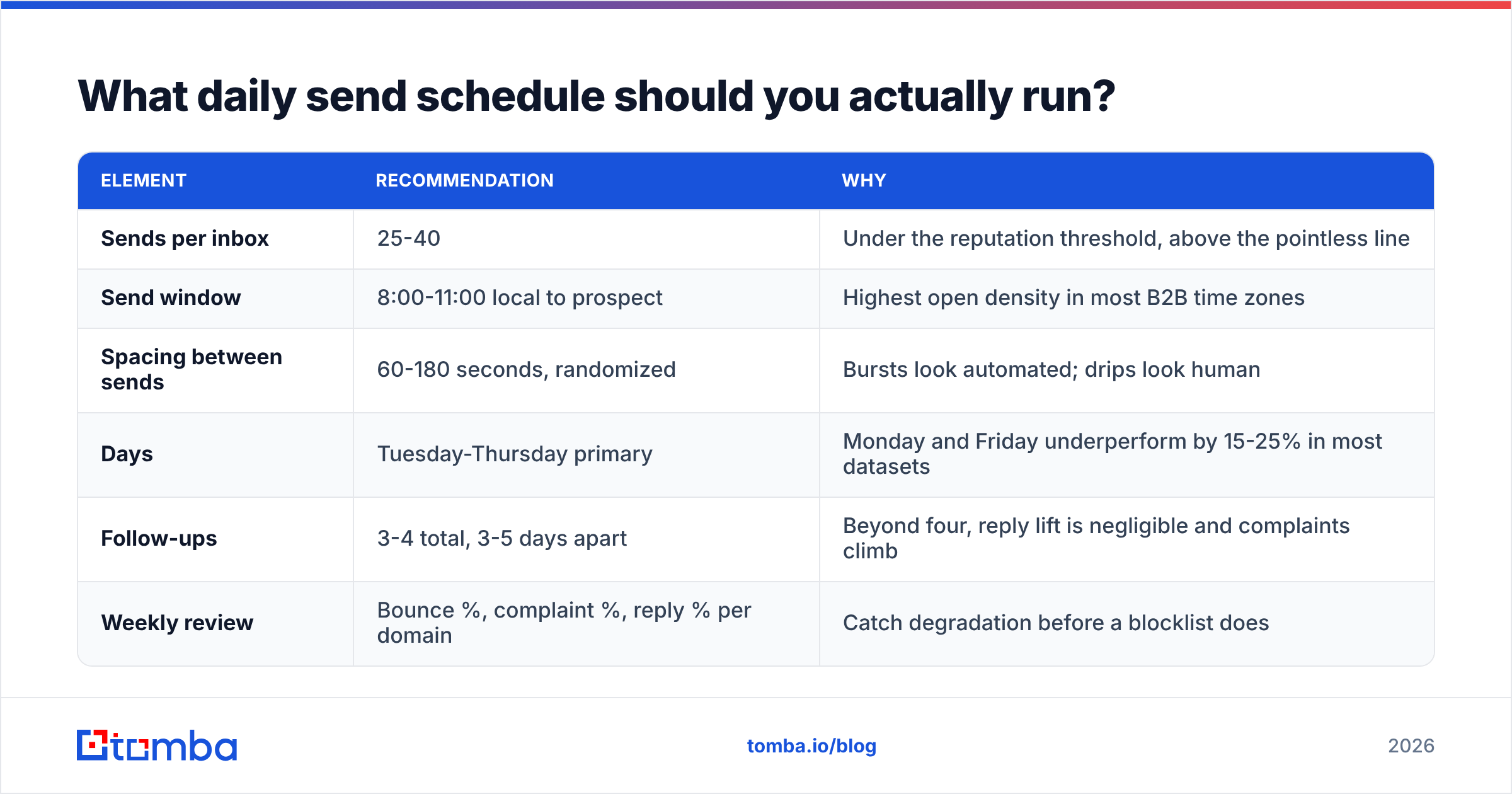 What daily send schedule should you actually run?

| ELEMENT | RECOMMENDATION | WHY |
|---|---|---|
| Sends per inbox | 25-40 | Under the reputation threshold, above the pointless line |
| Send window | 8:00-11:00 local to prospect | Highest open density in most B2B time zones |
| Spacing between sends | 60-180 seconds, randomized | Bursts look automated; drips look human |
| Days | Tuesday-Thursday primary | Monday and Friday underperform by 15-25% in most datasets |
| Follow-ups | 3-4 total, 3-5 days apart | Beyond four, reply lift is negligible and complaints climb |
| Weekly review | Bounce %, complaint %, reply % per domain | Catch degradation before a blocklist does |

tomba

tomba.io/blog

2026